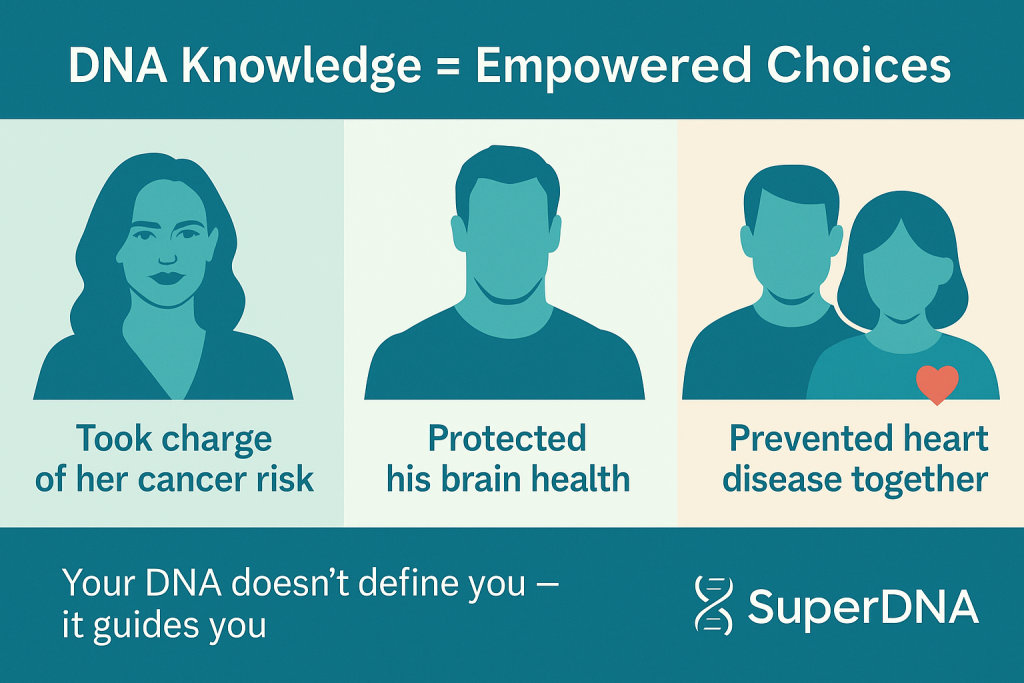 DNA Knowledge = Empowered Choices

Took charge of her cancer risk

Protected his brain health

Prevented heart disease together

Your DNA doesn't define you — it guides you

SuperDNA